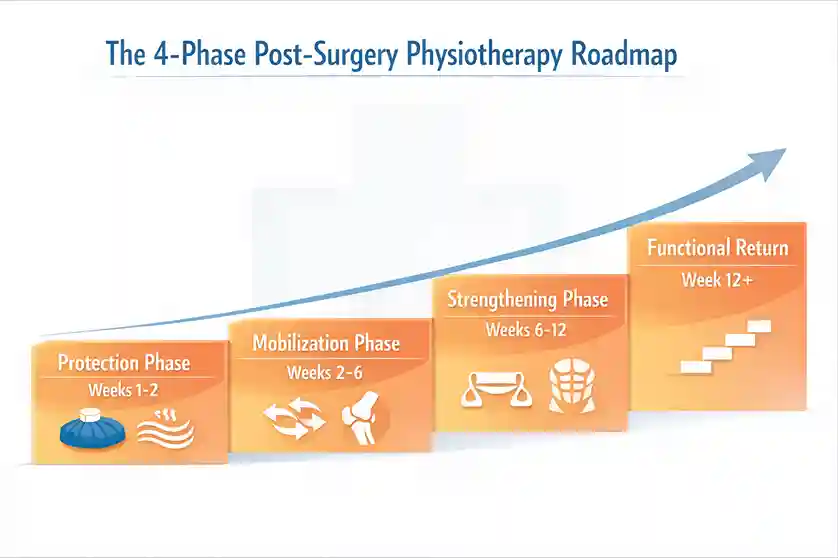 The 4-Phase Post-Surgery Physiotherapy Roadmap

Protection Phase
Weeks 1-2

Mobilization Phase
Weeks 2-6

Strengthening Phase
Weeks 6-12

Functional Return
Week 12+